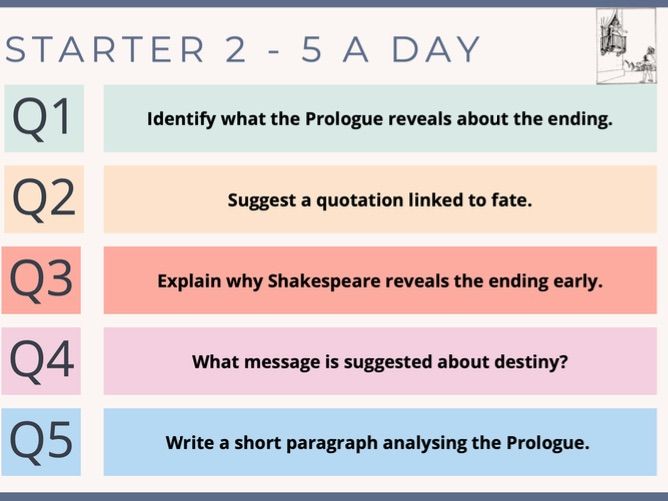 STARTER 2 - 5 A DAY

Q1
Identify what the Prologue reveals about the ending.

Q2
Suggest a quotation linked to fate.

Q3
Explain why Shakespeare reveals the ending early.

Q4
What message is suggested about destiny?

Q5
Write a short paragraph analysing the Prologue.